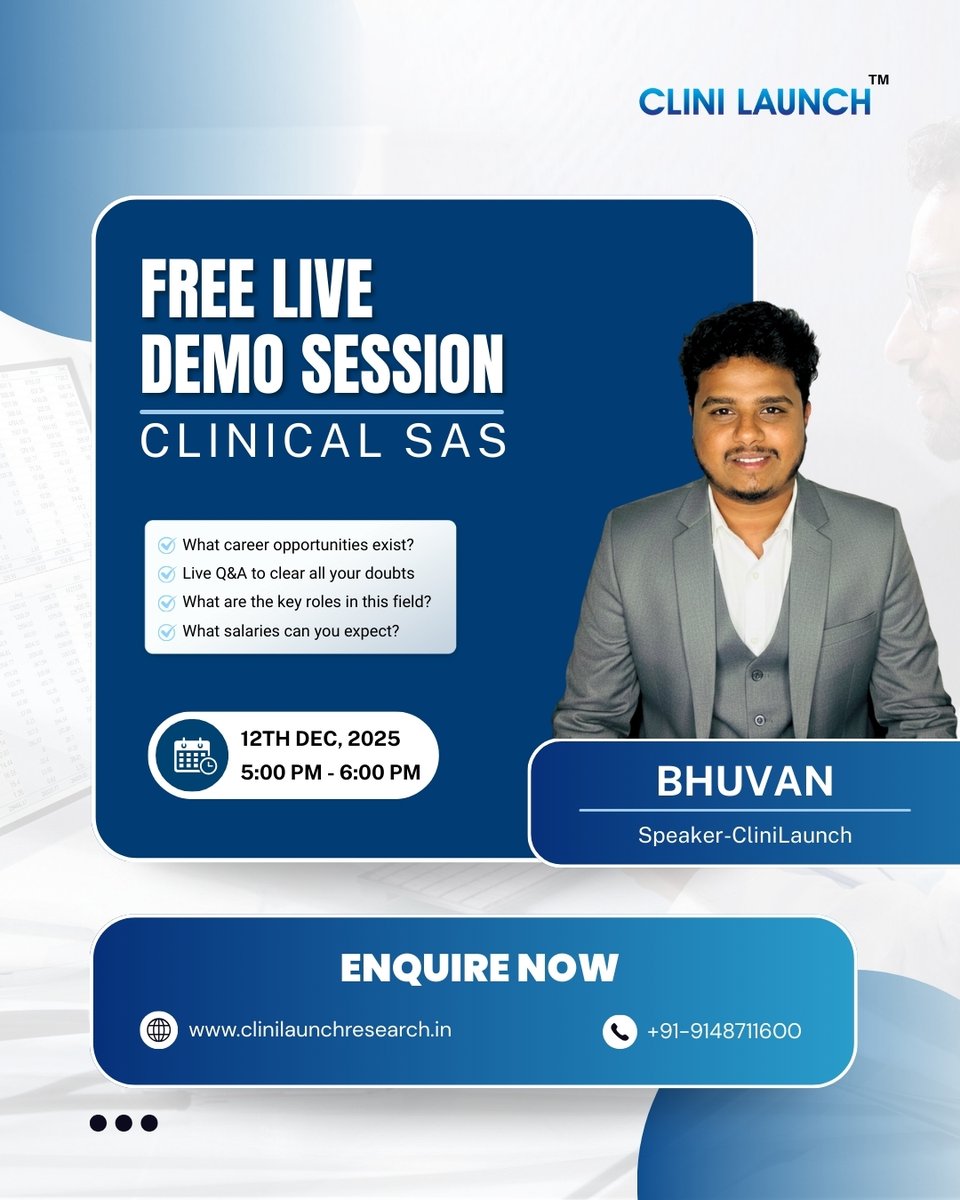 CLINI LAUNCH™

FREE LIVE DEMO SESSION

CLINICAL SAS

What career opportunities exist?
Live Q&A to clear all your doubts
What are the key roles in this field?
What salaries can you expect?

12TH DEC, 2025
5:00 PM - 6:00 PM

BHUVAN
Speaker-CliniLaunch

ENQUIRE NOW

www.clinilaunchresearch.in

+91-9148711600